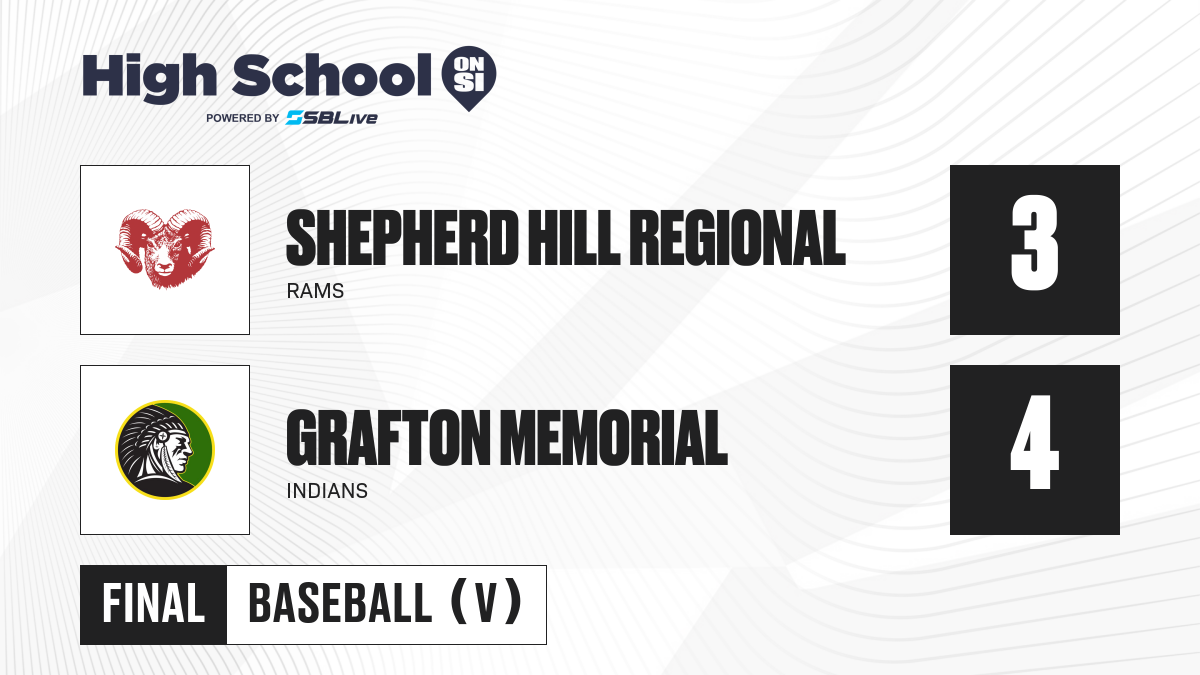 High School ON SI
POWERED BY SBLive

SHEPHERD HILL REGIONAL
RAMS
3

GRAFTON MEMORIAL
INDIANS
4

FINAL BASEBALL (V)